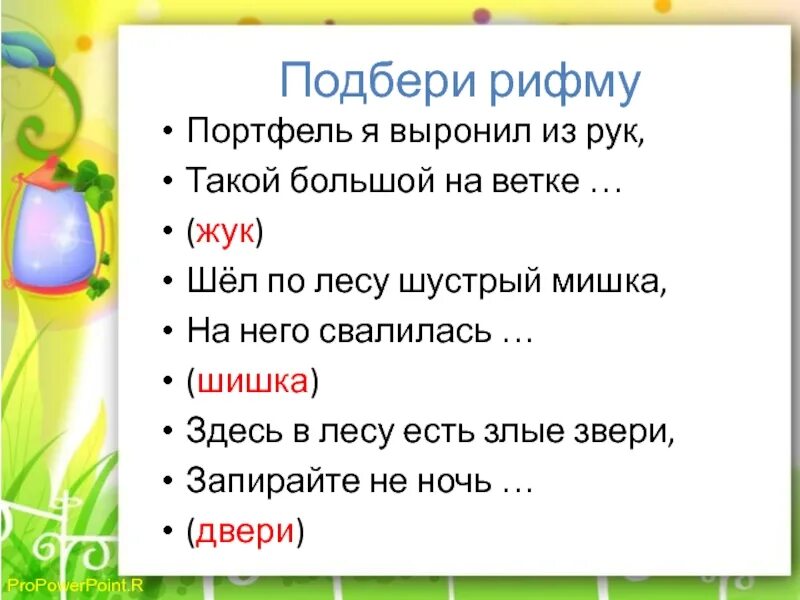 Подбери рифму

• Портфель я выронил из рук,
• Такой большой на ветке …
• (жук)
• Шёл по лесу шустрый мишка,
• На него свалилась …
• (шишка)
• Здесь в лесу есть злые звери,
• Запирайте не ночь …
• (двери)

ProPowerPoint.R